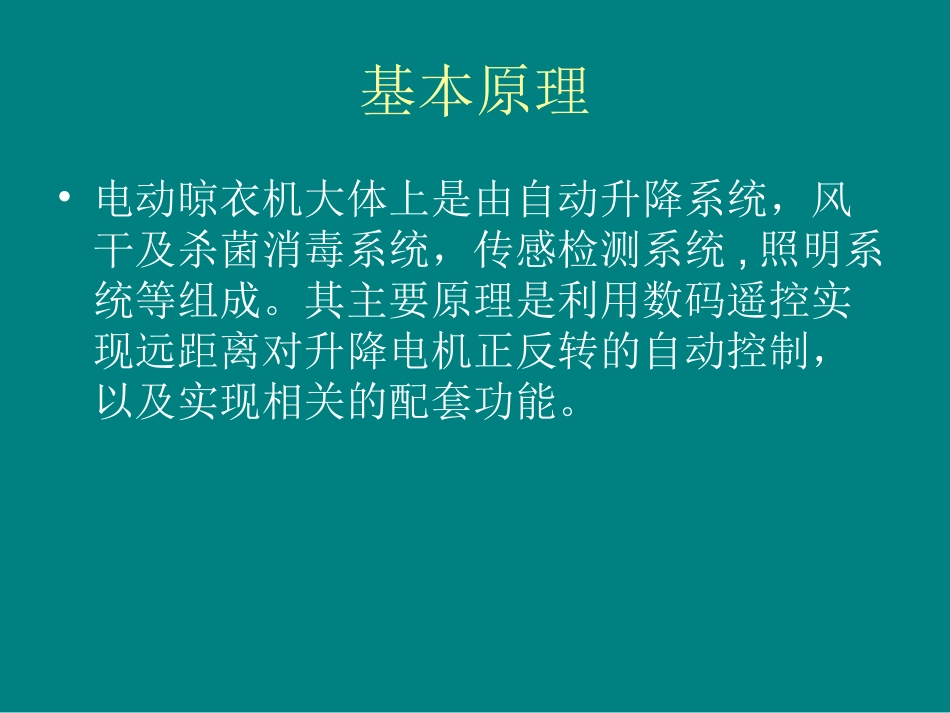 基本原理

• 电动晾衣机大体上是由自动升降系统，风干及杀菌消毒系统，传感检测系统 , 照明系统等组成。其主要原理是利用数码遥控实现远距离对升降电机正反转的自动控制，以及实现相关的配套功能。